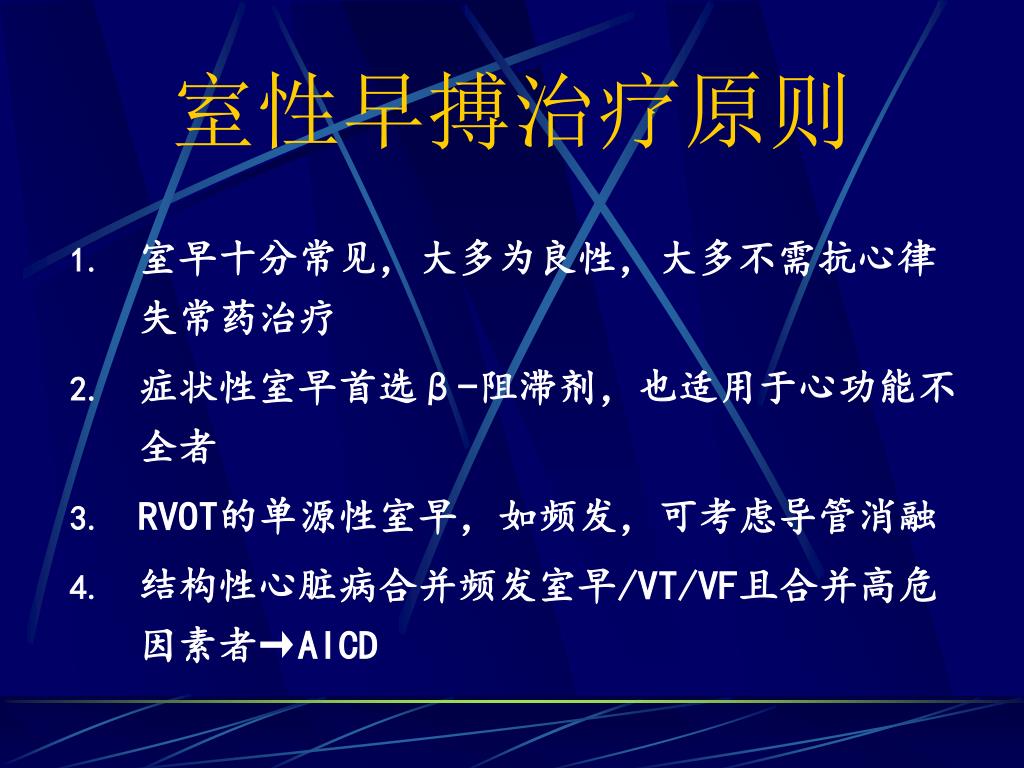 室性早搏治疗原则

1. 室早十分常见，大多为良性，大多不需抗心律失常药治疗
2. 症状性室早首选β-阻滞剂，也适用于心功能不全者
3. RVOT的单源性室早，如频发，可考虑导管消融
4. 结构性心脏病合并频发室早/VT/VF且合并高危因素者→AICD